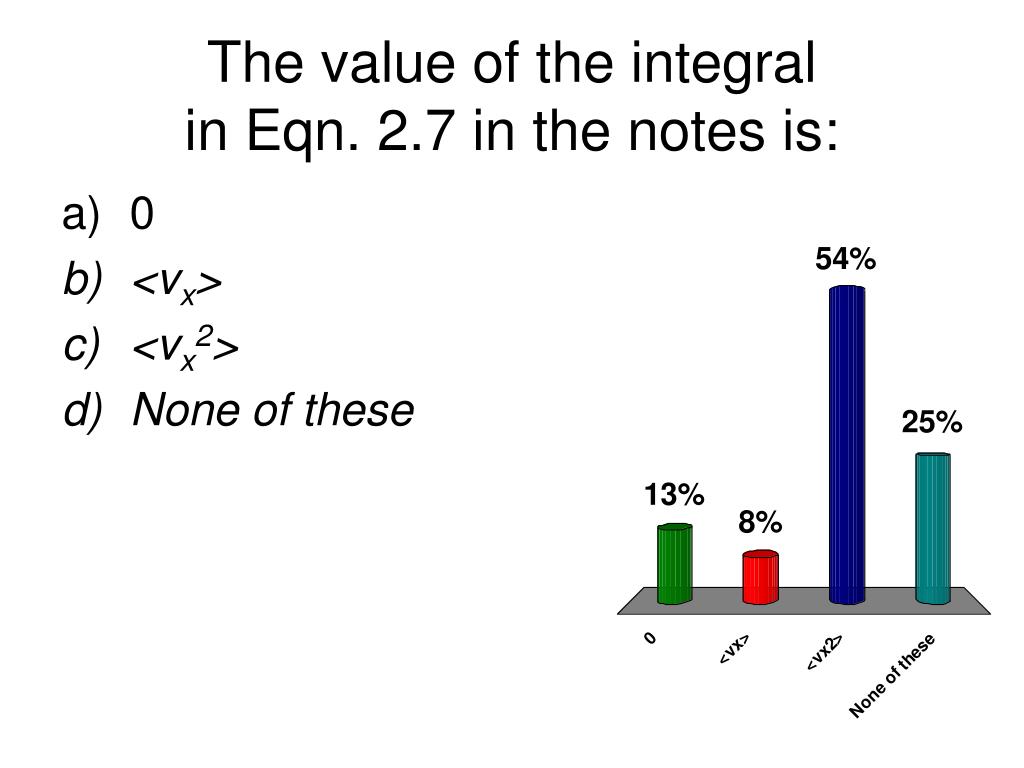 The value of the integral in Eqn. 2.7 in the notes is:

a) 0
b) $<v_x>$
c) $<v_x^2>$
d) None of these

13%
8%
54%
25%

0
<vx>
<vx2>
None of these